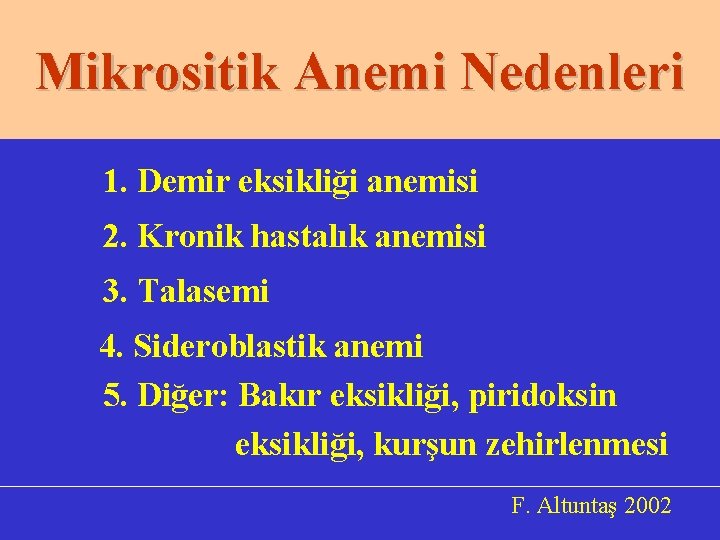 Mikrositik Anemi Nedenleri

1. Demir eksikliği anemisi
2. Kronik hastalık anemisi
3. Talasemi
4. Sideroblastik anemi
5. Diğer: Bakır eksikliği, piridoksin eksikliği, kurşun zehirlenmesi

F. Altuntaş 2002